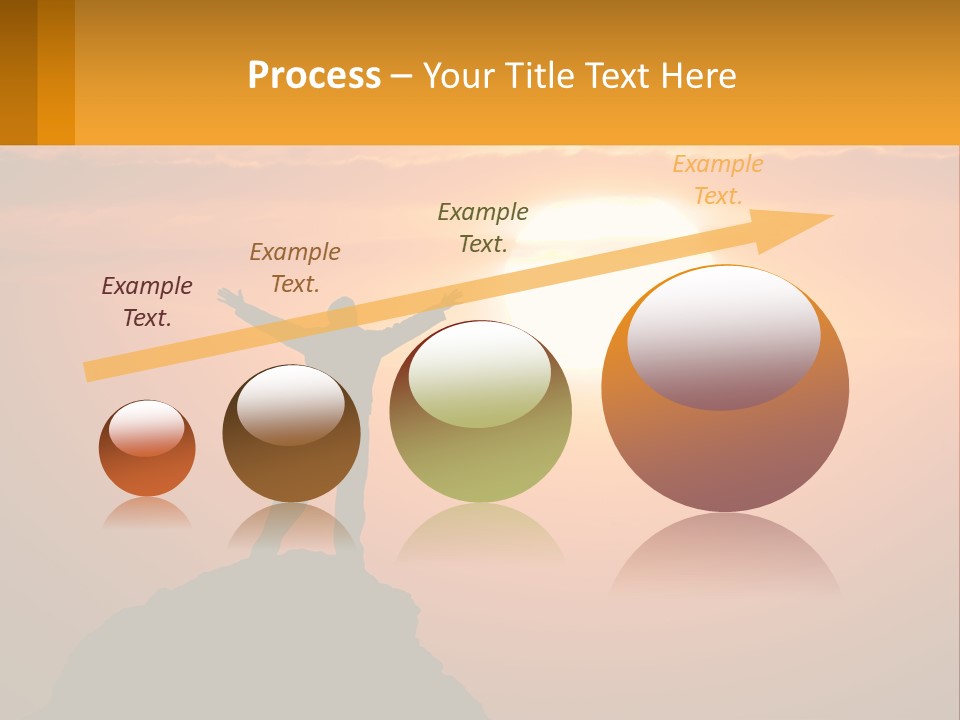 Process – Your Title Text Here

Example Text.

Example Text.

Example Text.

Example Text.